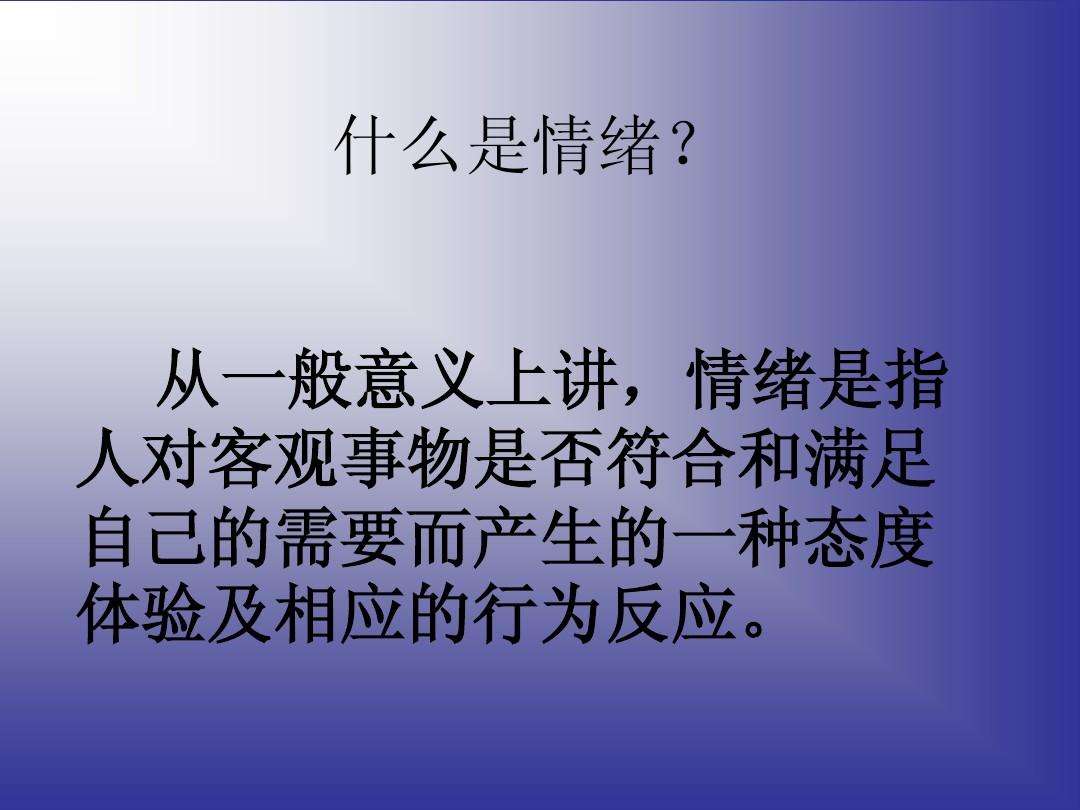 什么是情绪？

从一般意义上讲，情绪是指人对客观事物是否符合和满足自己的需要而产生的一种态度体验及相应的行为反应。